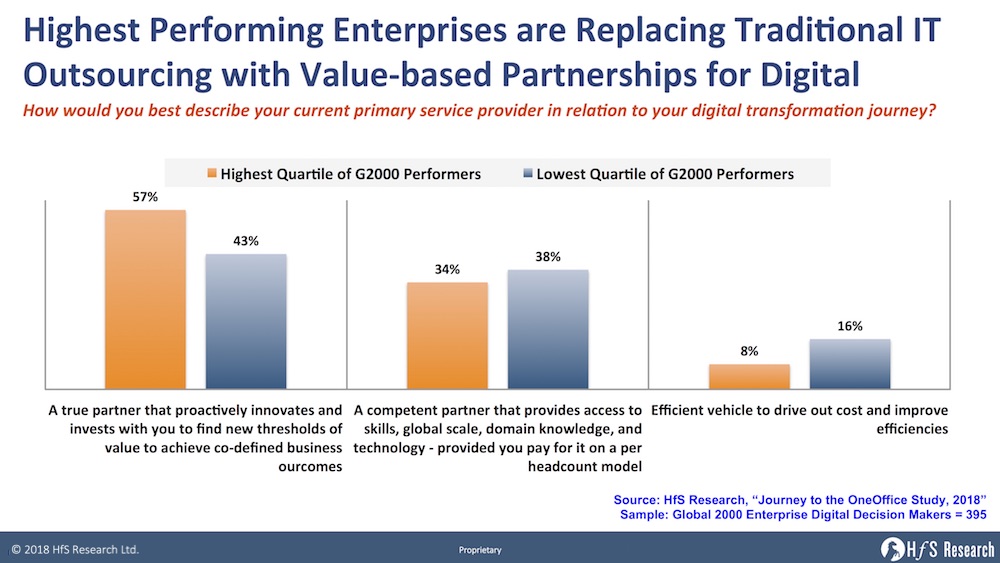 Highest Performing Enterprises are Replacing Traditional IT Outsourcing with Value-based Partnerships for Digital

How would you best describe your current primary service provider in relation to your digital transformation journey?

Highest Quartile of G2000 Performers
Lowest Quartile of G2000 Performers

57%
43%
34%
38%
8%
16%

A true partner that proactively innovates and invests with you to find new thresholds of value to achieve co-defined business ourcomes

A competent partner that provides access to skills, global scale, domain knowledge, and technology - provided you pay for it on a per headcount model

Efficient vehicle to drive out cost and improve efficiencies

Source: HfS Research, "Journey to the OneOffice Study, 2018"
Sample: Global 2000 Enterprise Digital Decision Makers = 395

© 2018 HfS Research Ltd.

Proprietary

HfS Research